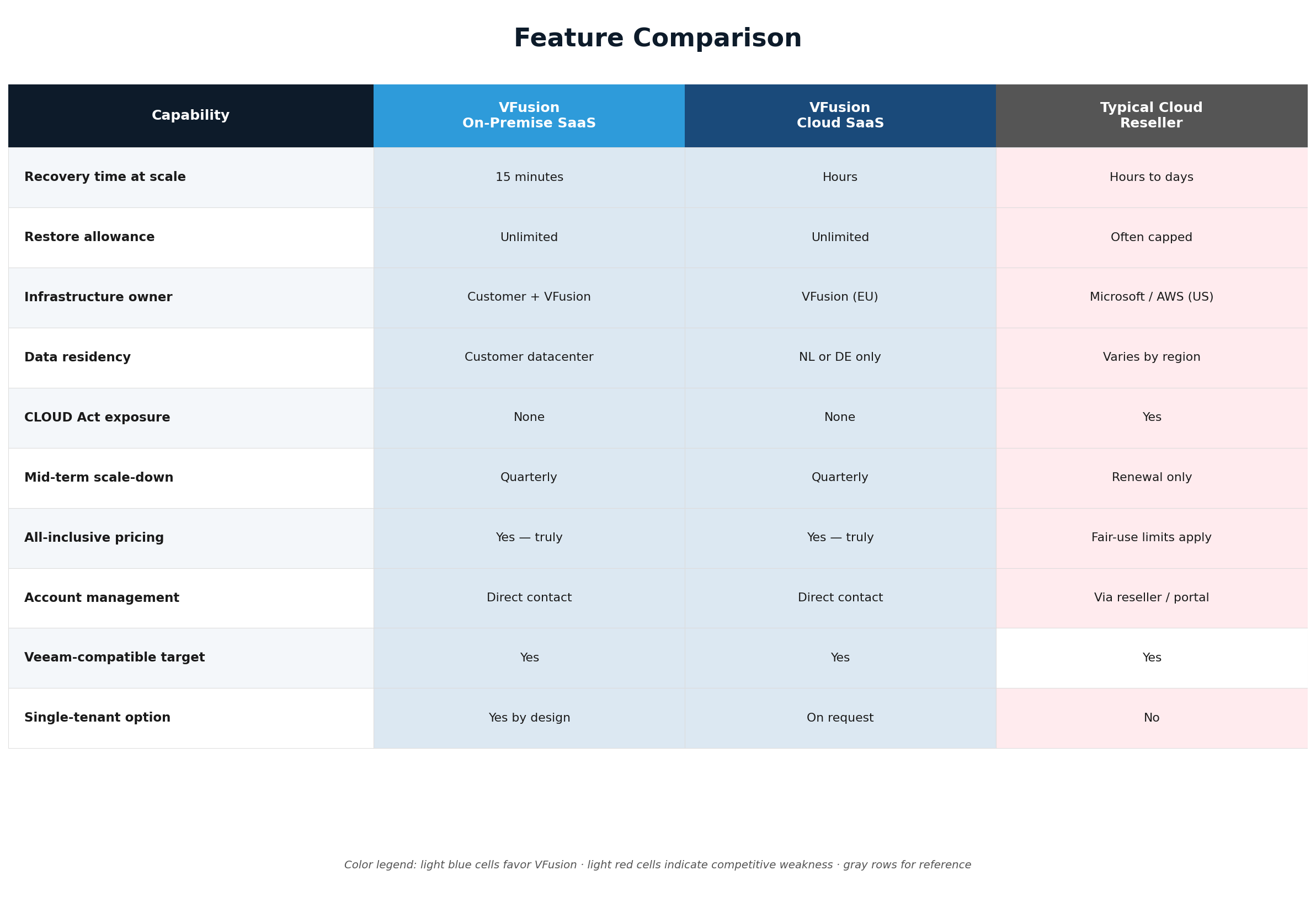 Feature Comparison

| Capability | VFusion On-Premise SaaS | VFusion Cloud SaaS | Typical Cloud Reseller |
|---|---|---|---|
| Recovery time at scale | 15 minutes | Hours | Hours to days |
| Restore allowance | Unlimited | Unlimited | Often capped |
| Infrastructure owner | Customer + VFusion | VFusion (EU) | Microsoft / AWS (US) |
| Data residency | Customer datacenter | NL or DE only | Varies by region |
| CLOUD Act exposure | None | None | Yes |
| Mid-term scale-down | Quarterly | Quarterly | Renewal only |
| All-inclusive pricing | Yes — truly | Yes — truly | Fair-use limits apply |
| Account management | Direct contact | Direct contact | Via reseller / portal |
| Veeam-compatible target | Yes | Yes | Yes |
| Single-tenant option | Yes by design | On request | No |

Color legend: light blue cells favor VFusion · light red cells indicate competitive weakness · gray rows for reference